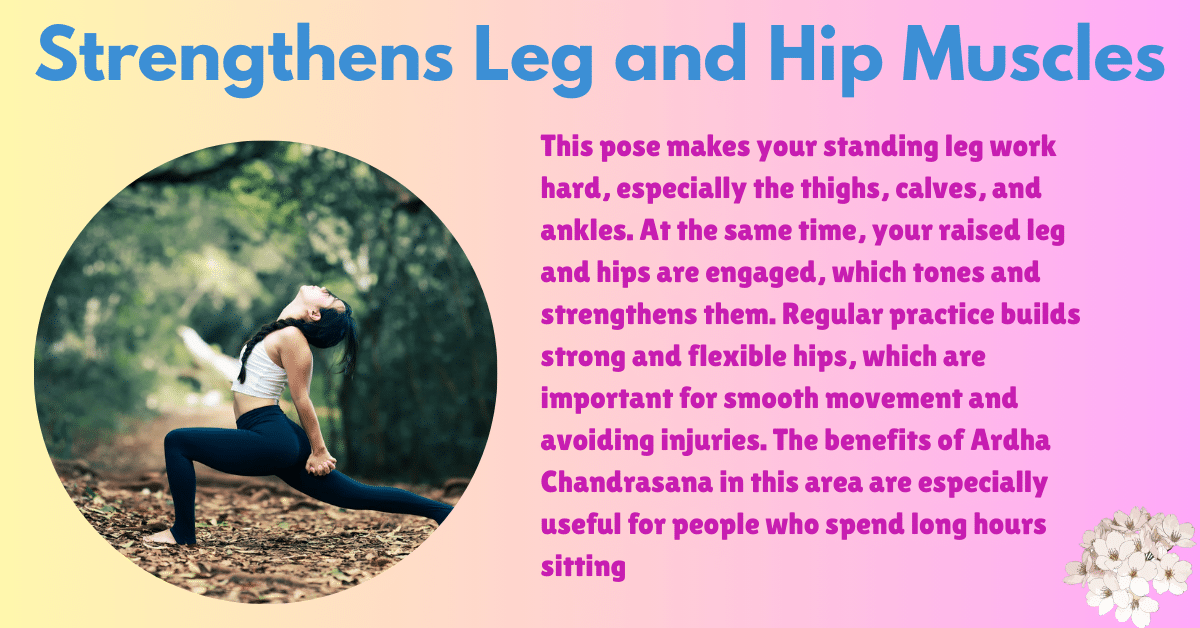 Strengthens Leg and Hip Muscles

This pose makes your standing leg work hard, especially the thighs, calves, and ankles. At the same time, your raised leg and hips are engaged, which tones and strengthens them. Regular practice builds strong and flexible hips, which are important for smooth movement and avoiding injuries. The benefits of Ardha Chandrasana in this area are especially useful for people who spend long hours sitting